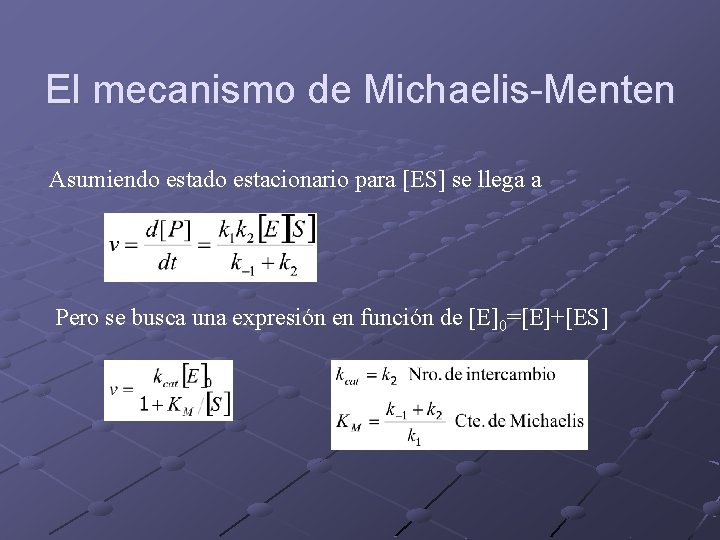 El mecanismo de Michaelis-Menten

Asumiendo estado estacionario para [ES] se llega a

$v = \frac{d[P]}{dt} = \frac{k_1 k_2 [E][S]}{k_{-1} + k_2}$

Pero se busca una expresión en función de $[E]_0$=[E]+[ES]

$v = \frac{k_{cat}[E]_0}{1 + K_M/[S]}$

$k_{cat} = k_2$ Nro. de intercambio

$K_M = \frac{k_{-1} + k_2}{k_1}$ Cte. de Michaelis